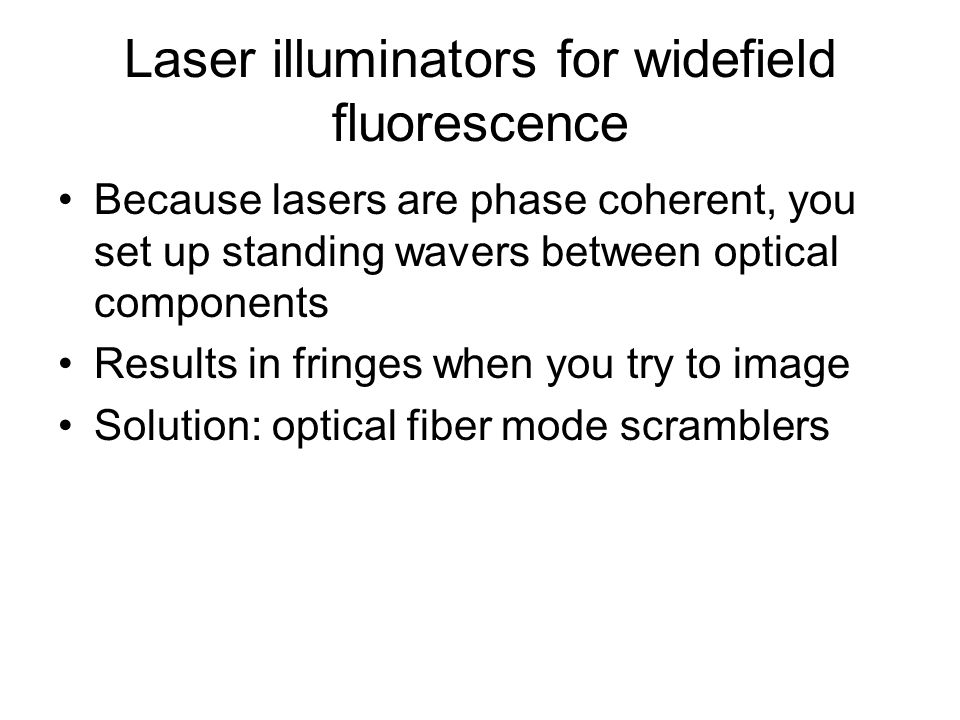 Laser illuminators for widefield fluorescence

• Because lasers are phase coherent, you set up standing wavers between optical components
• Results in fringes when you try to image
• Solution: optical fiber mode scramblers